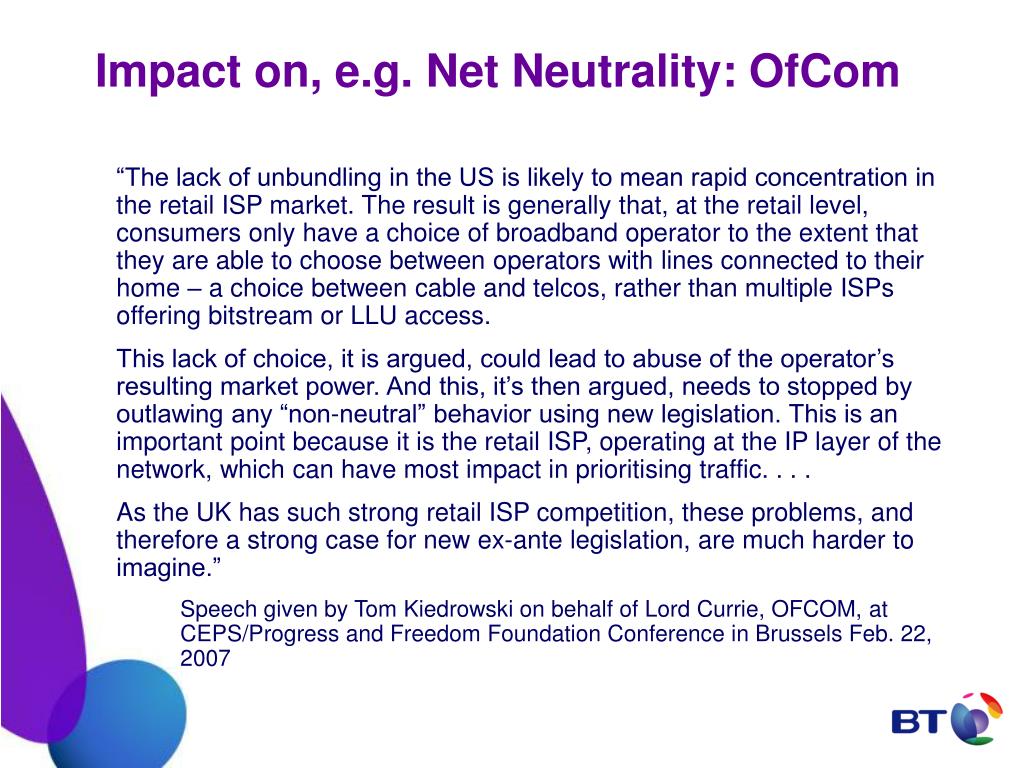 Impact on, e.g. Net Neutrality: OfCom

“The lack of unbundling in the US is likely to mean rapid concentration in the retail ISP market. The result is generally that, at the retail level, consumers only have a choice of broadband operator to the extent that they are able to choose between operators with lines connected to their home – a choice between cable and telcos, rather than multiple ISPs offering bitstream or LLU access.

This lack of choice, it is argued, could lead to abuse of the operator’s resulting market power. And this, it’s then argued, needs to stopped by outlawing any “non-neutral” behavior using new legislation. This is an important point because it is the retail ISP, operating at the IP layer of the network, which can have most impact in prioritising traffic. . . .

As the UK has such strong retail ISP competition, these problems, and therefore a strong case for new ex-ante legislation, are much harder to imagine.”

Speech given by Tom Kiedrowski on behalf of Lord Currie, OFCOM, at CEPS/Progress and Freedom Foundation Conference in Brussels Feb. 22, 2007

BT